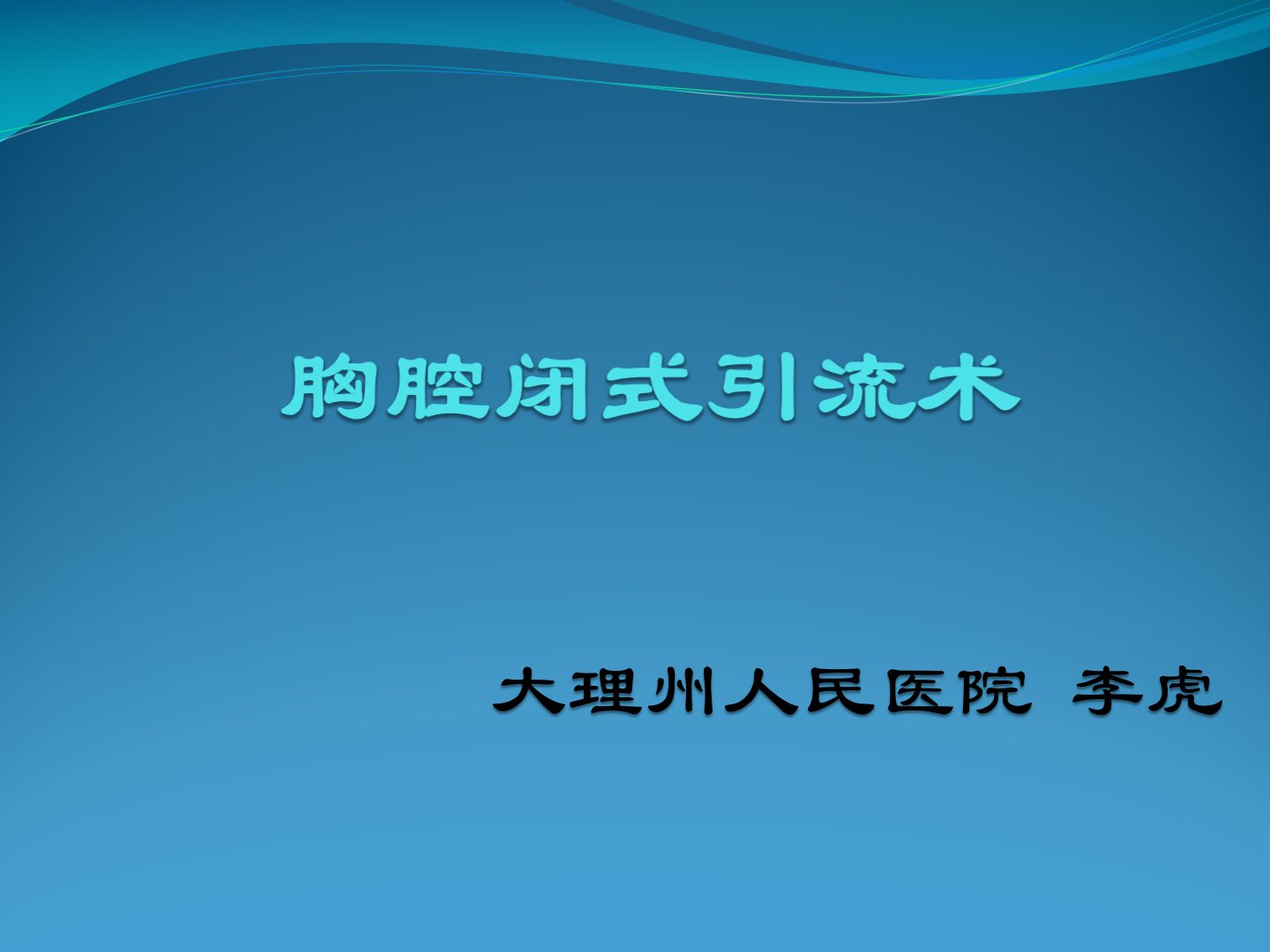 胸腔闭式引流术

大理州人民医院 李虎